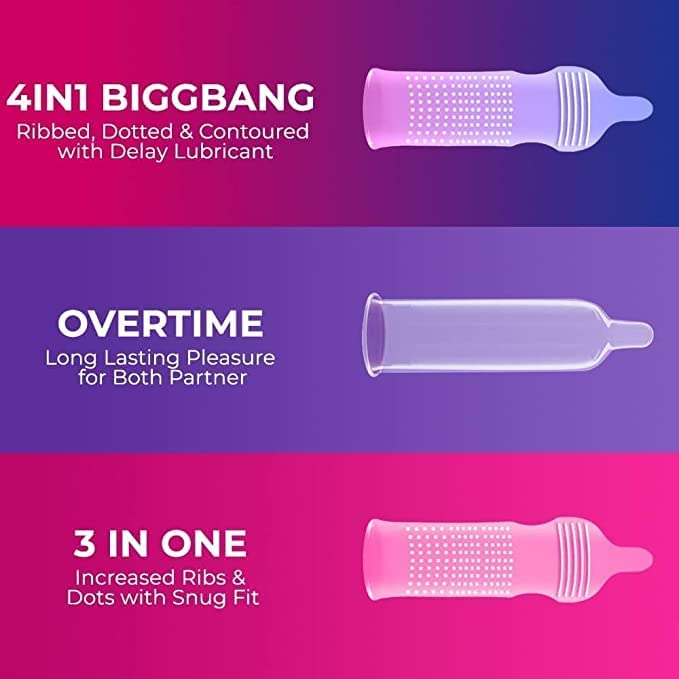 4IN1 BIGGBANG
Ribbed, Dotted & Contoured with Delay Lubricant

OVERTIME
Long Lasting Pleasure for Both Partner

3 IN ONE
Increased Ribs & Dots with Snug Fit